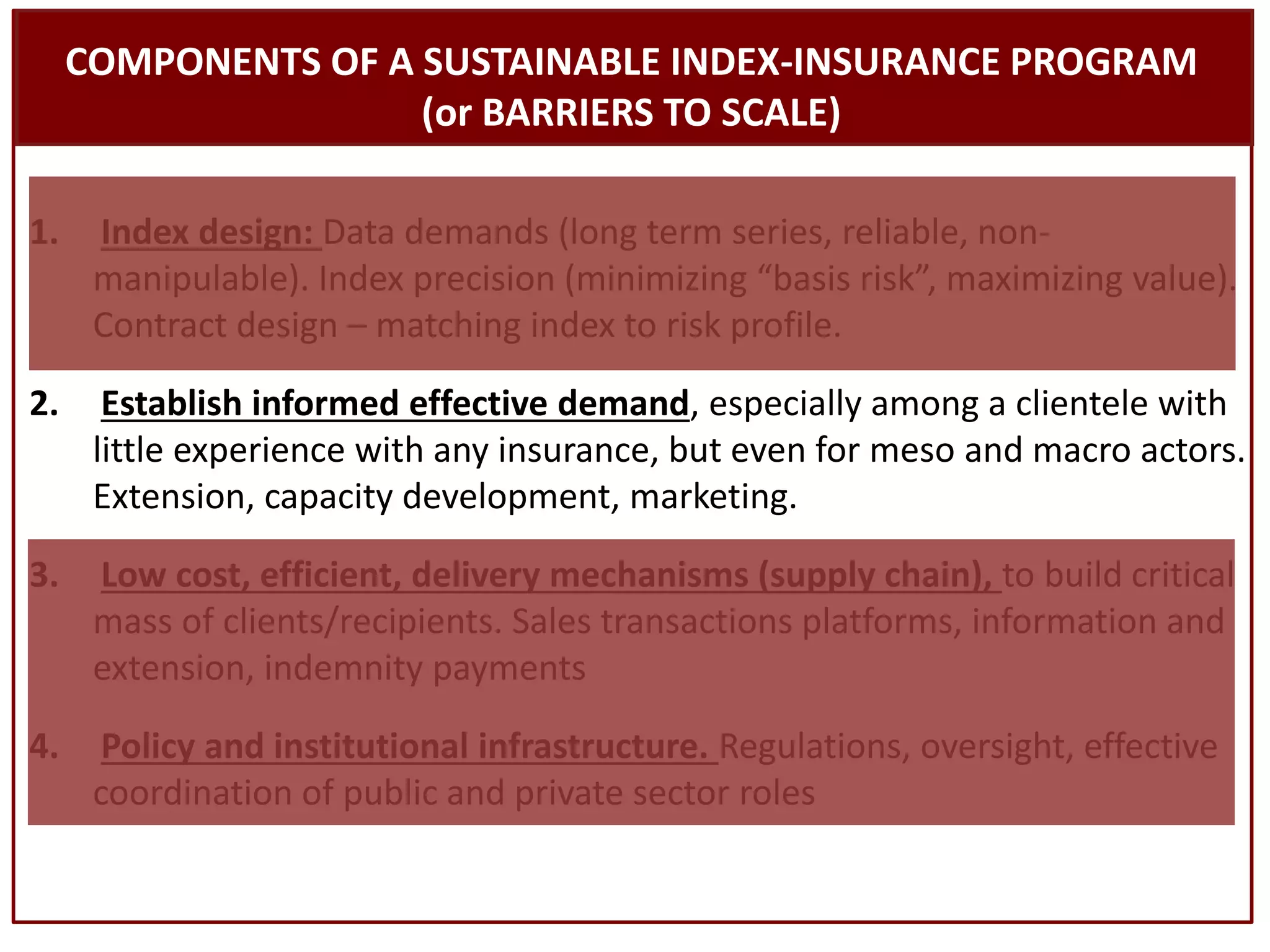 COMPONENTS OF A SUSTAINABLE INDEX-INSURANCE PROGRAM (or BARRIERS TO SCALE)

1. Index design: Data demands (long term series, reliable, non-manipulable). Index precision (minimizing “basis risk”, maximizing value). Contract design – matching index to risk profile.

2. Establish informed effective demand, especially among a clientele with little experience with any insurance, but even for meso and macro actors. Extension, capacity development, marketing.

3. Low cost, efficient, delivery mechanisms (supply chain), to build critical mass of clients/recipients. Sales transactions platforms, information and extension, indemnity payments

4. Policy and institutional infrastructure. Regulations, oversight, effective coordination of public and private sector roles